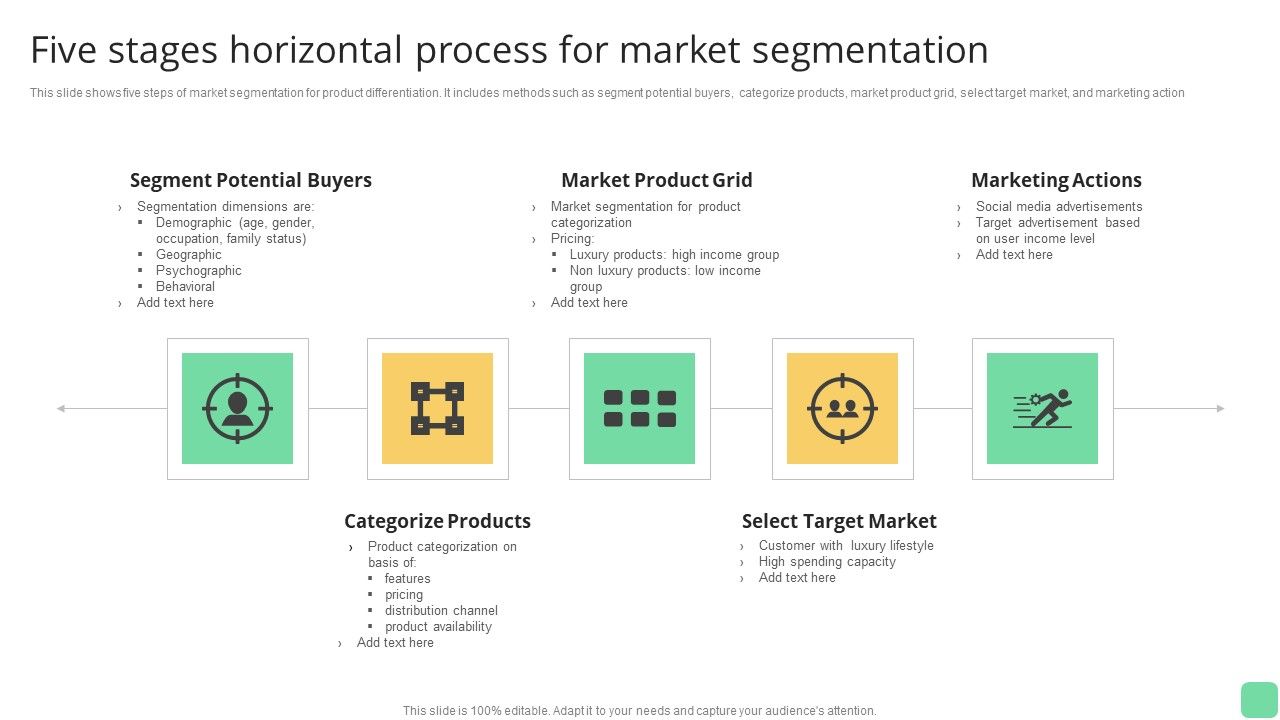 Five stages horizontal process for market segmentation

This slide shows five steps of market segmentation for product differentiation. It includes methods such as segment potential buyers, categorize products, market product grid, select target market, and marketing action

Segment Potential Buyers
› Segmentation dimensions are:
▪ Demographic (age, gender, occupation, family status)
▪ Geographic
▪ Psychographic
▪ Behavioral
› Add text here

Market Product Grid
› Market segmentation for product categorization
› Pricing:
▪ Luxury products: high income group
▪ Non luxury products: low income group
› Add text here

Marketing Actions
› Social media advertisements
› Target advertisement based on user income level
› Add text here

Categorize Products
› Product categorization on basis of:
▪ features
▪ pricing
▪ distribution channel
▪ product availability
› Add text here

Select Target Market
› Customer with luxury lifestyle
› High spending capacity
› Add text here

This slide is 100% editable. Adapt it to your needs and capture your audience's attention.